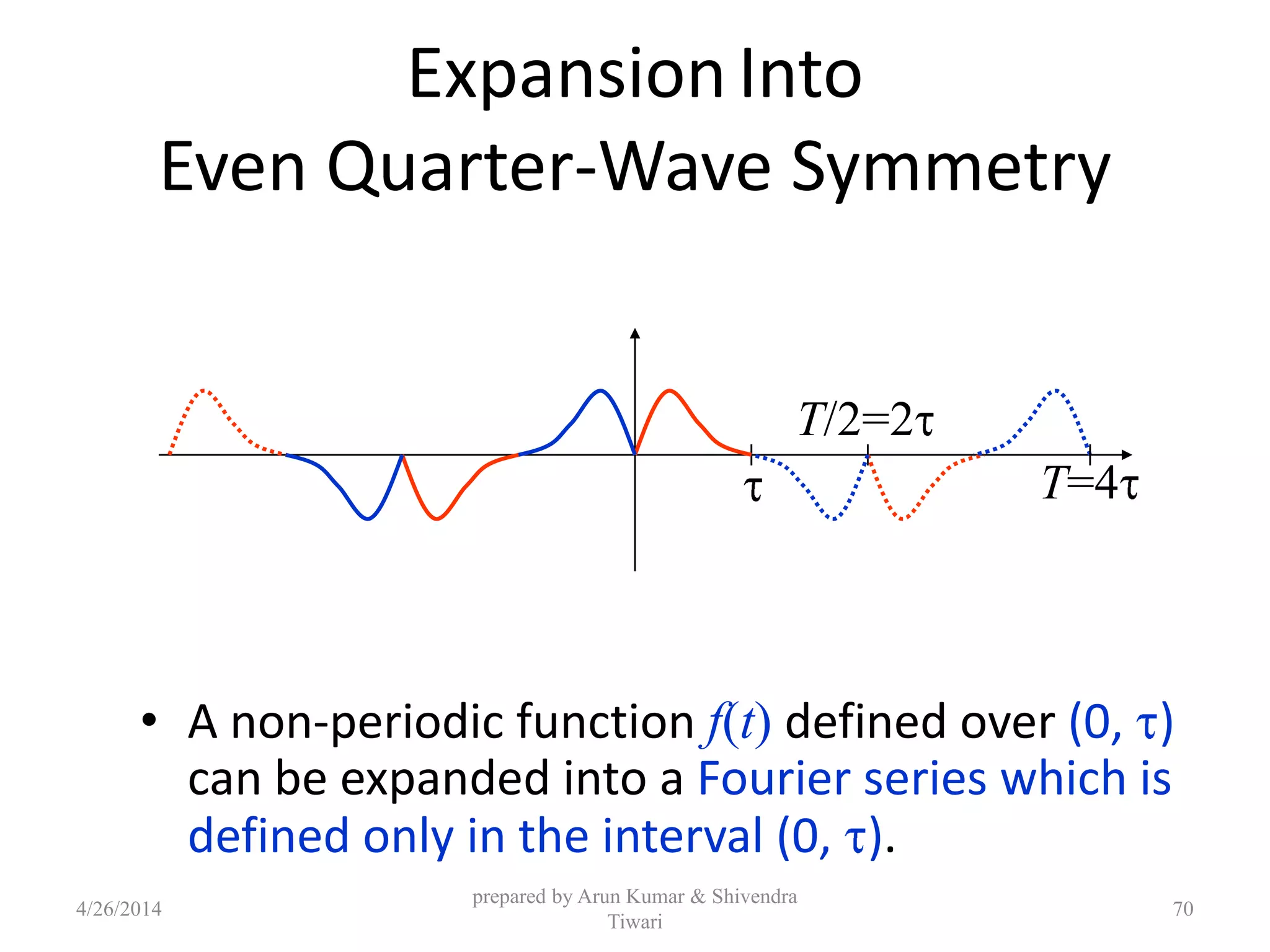 Expansion Into
Even Quarter-Wave Symmetry

$T/2=2\tau$

$\tau$

$T=4\tau$

• A non-periodic function $f(t)$ defined over $(0, \tau)$ can be expanded into a Fourier series which is defined only in the interval $(0, \tau)$.

4/26/2014

prepared by Arun Kumar & Shivendra Tiwari

70